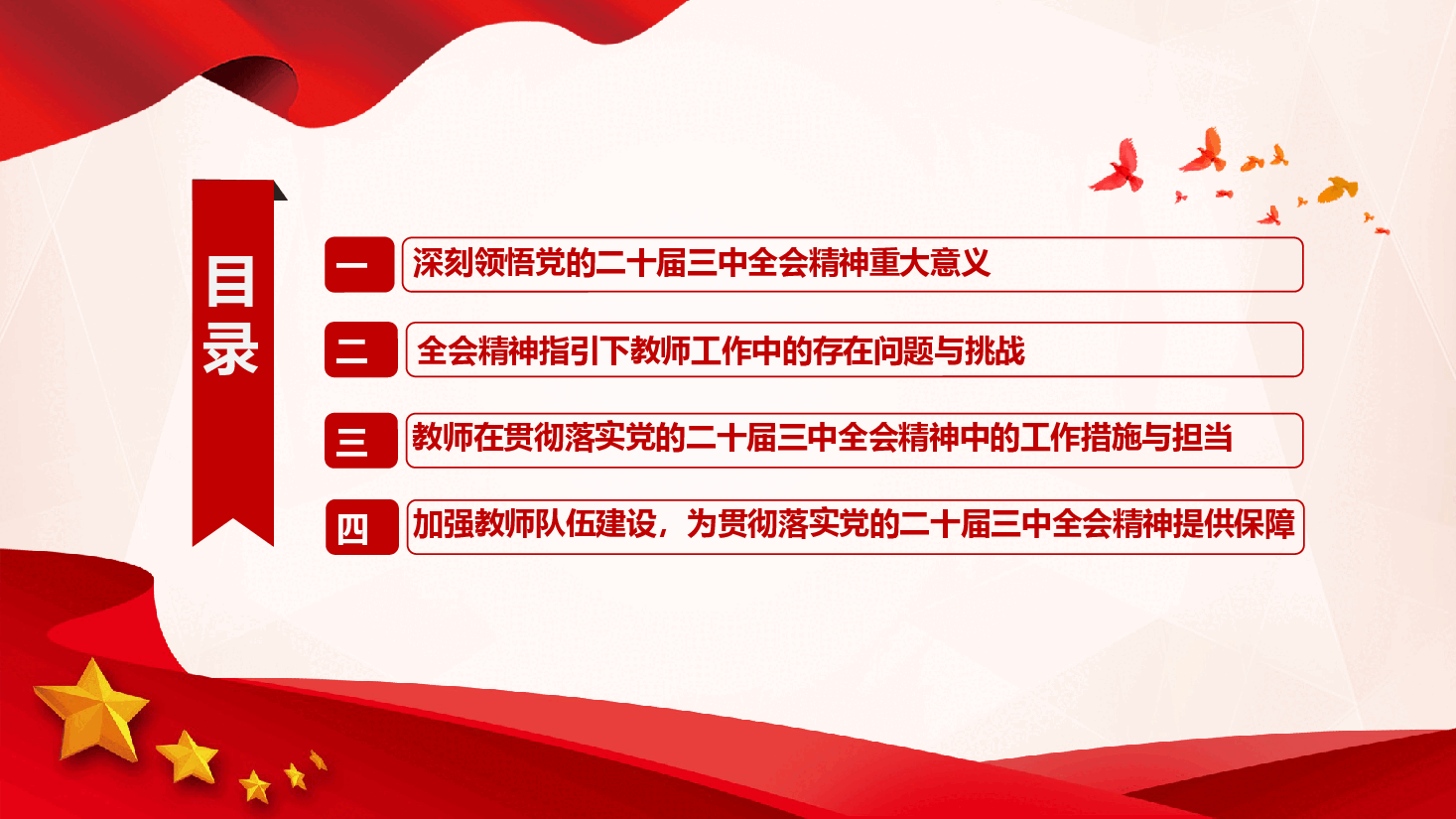 目录

一 深刻领悟党的二十届三中全会精神重大意义

二 全会精神指引下教师工作中的存在问题与挑战

三 教师在贯彻落实党的二十届三中全会精神中的工作措施与担当

四 加强教师队伍建设，为贯彻落实党的二十届三中全会精神提供保障